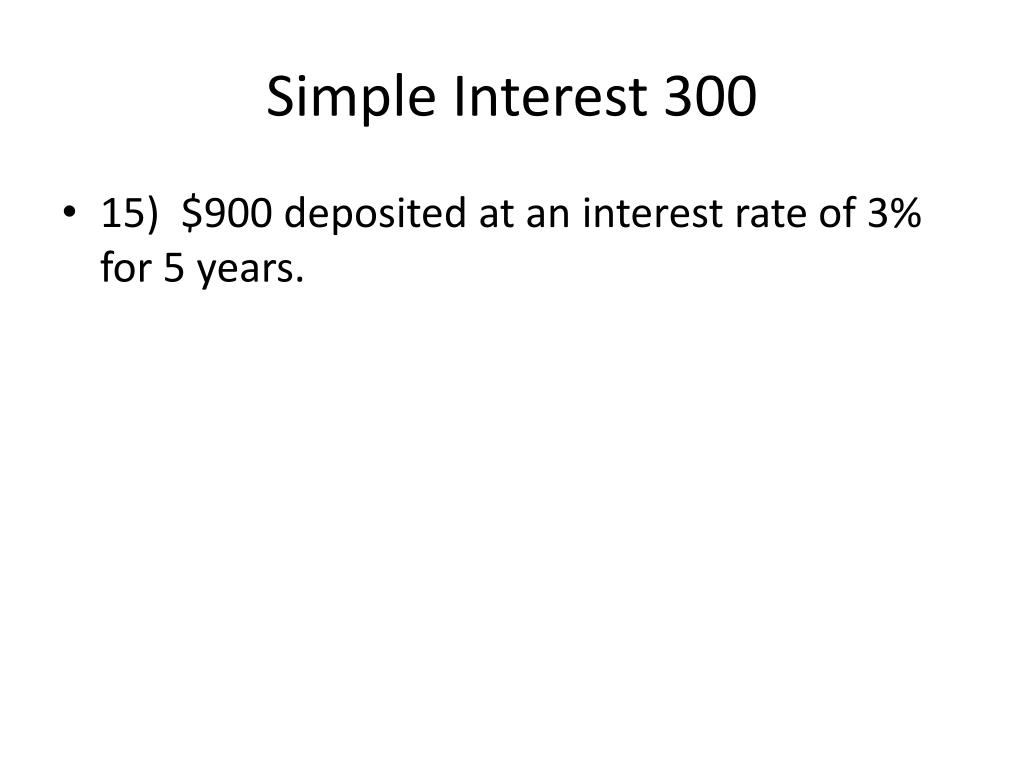 Simple Interest 300

• 15) \$900 deposited at an interest rate of 3% for 5 years.